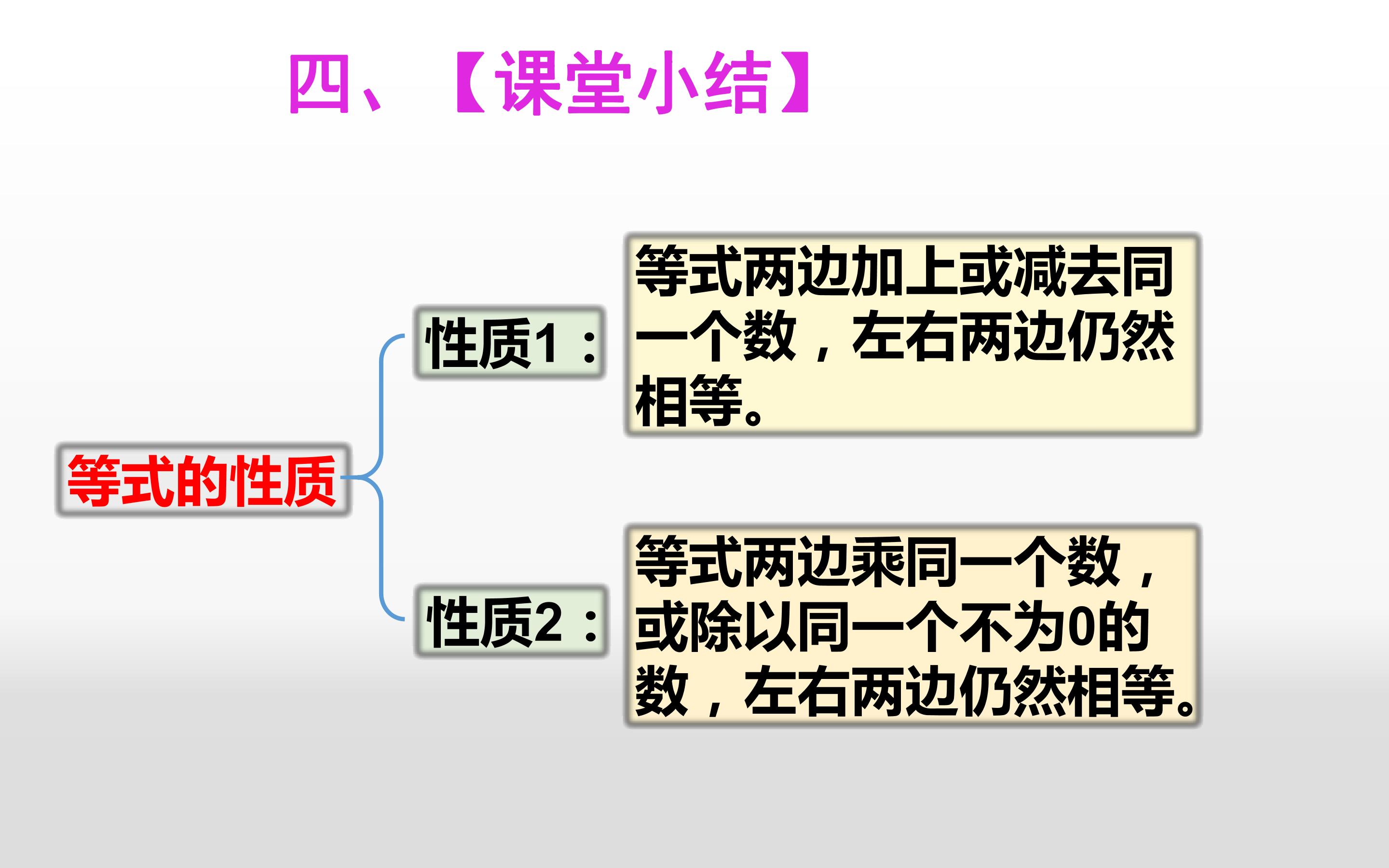 四、【课堂小结】

等式的性质

性质1：

等式两边加上或减去同一个数，左右两边仍然相等。

性质2：

等式两边乘同一个数，或除以同一个不为0的数，左右两边仍然相等。